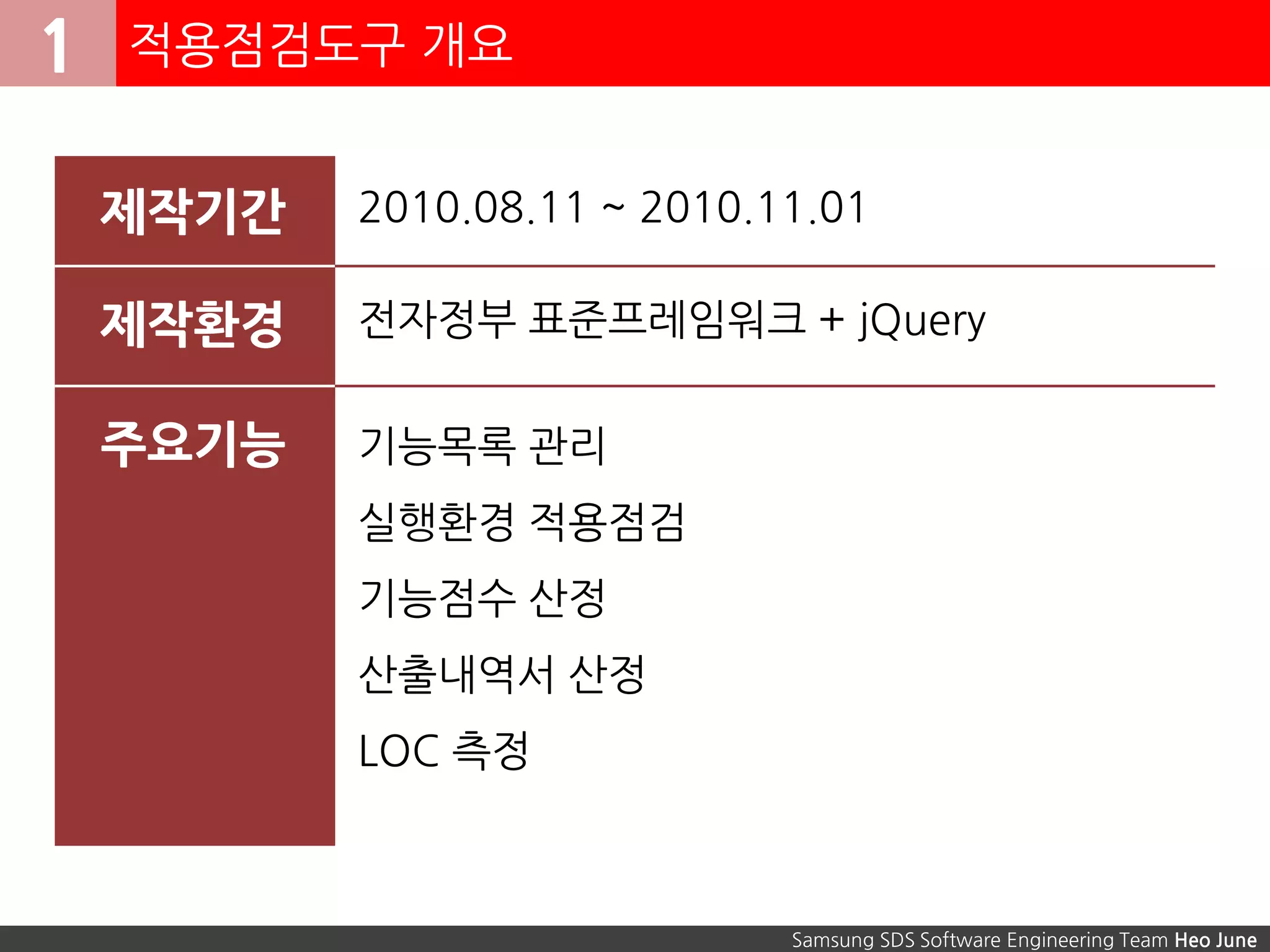 1 적용점검도구 개요

| 제작기간 | 2010.08.11 ~ 2010.11.01 |
|---|---|
| 제작환경 | 전자정부 표준프레임워크 + jQuery |
| 주요기능 | 기능목록 관리<br>실행환경 적용점검<br>기능점수 산정<br>산출내역서 산정<br>LOC 측정 |

Samsung SDS Software Engineering Team Heo June